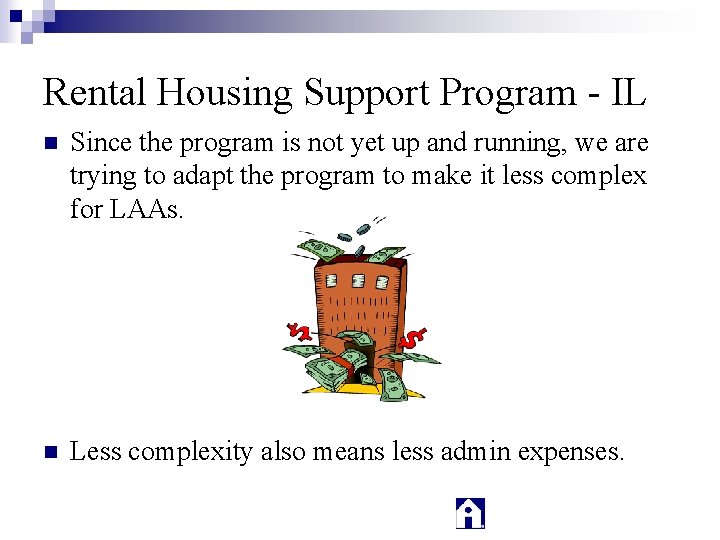 Rental Housing Support Program - IL

Since the program is not yet up and running, we are trying to adapt the program to make it less complex for LAAs.

Less complexity also means less admin expenses.